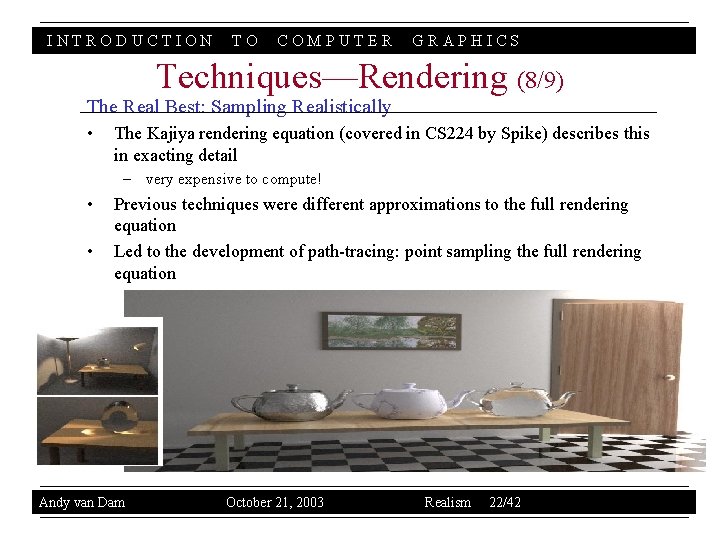 INTRODUCTION TO COMPUTER GRAPHICS

Techniques—Rendering (8/9)

The Real Best: Sampling Realistically

• The Kajiya rendering equation (covered in CS224 by Spike) describes this in exacting detail
 – very expensive to compute!
• Previous techniques were different approximations to the full rendering equation
• Led to the development of path-tracing: point sampling the full rendering equation

Andy van Dam October 21, 2003 Realism 22/42